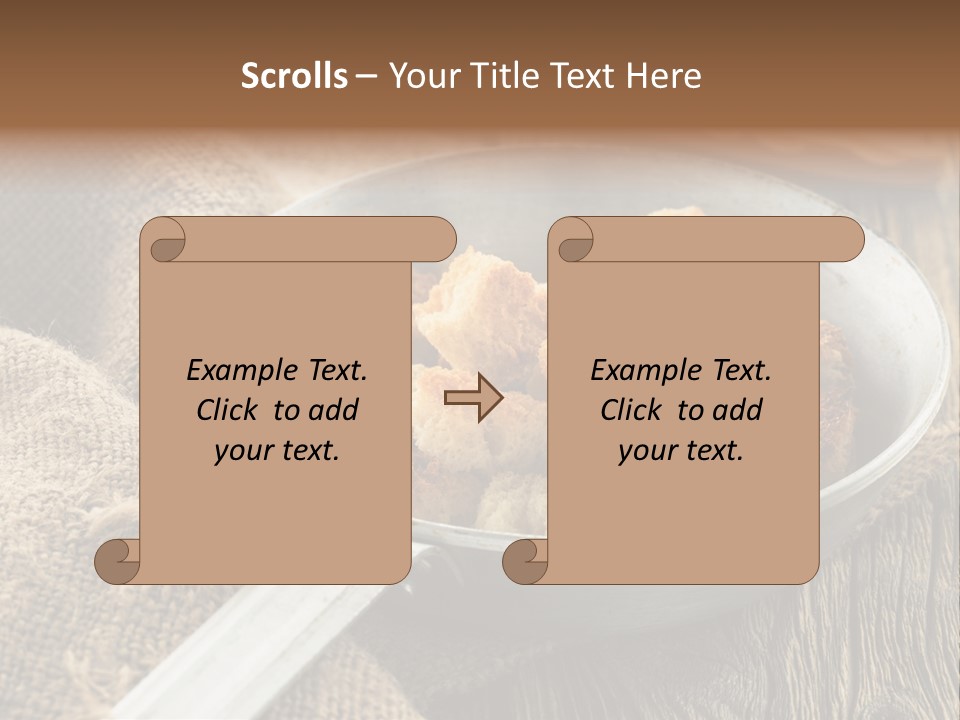 Scrolls – Your Title Text Here

Example Text. Click to add your text.

Example Text. Click to add your text.